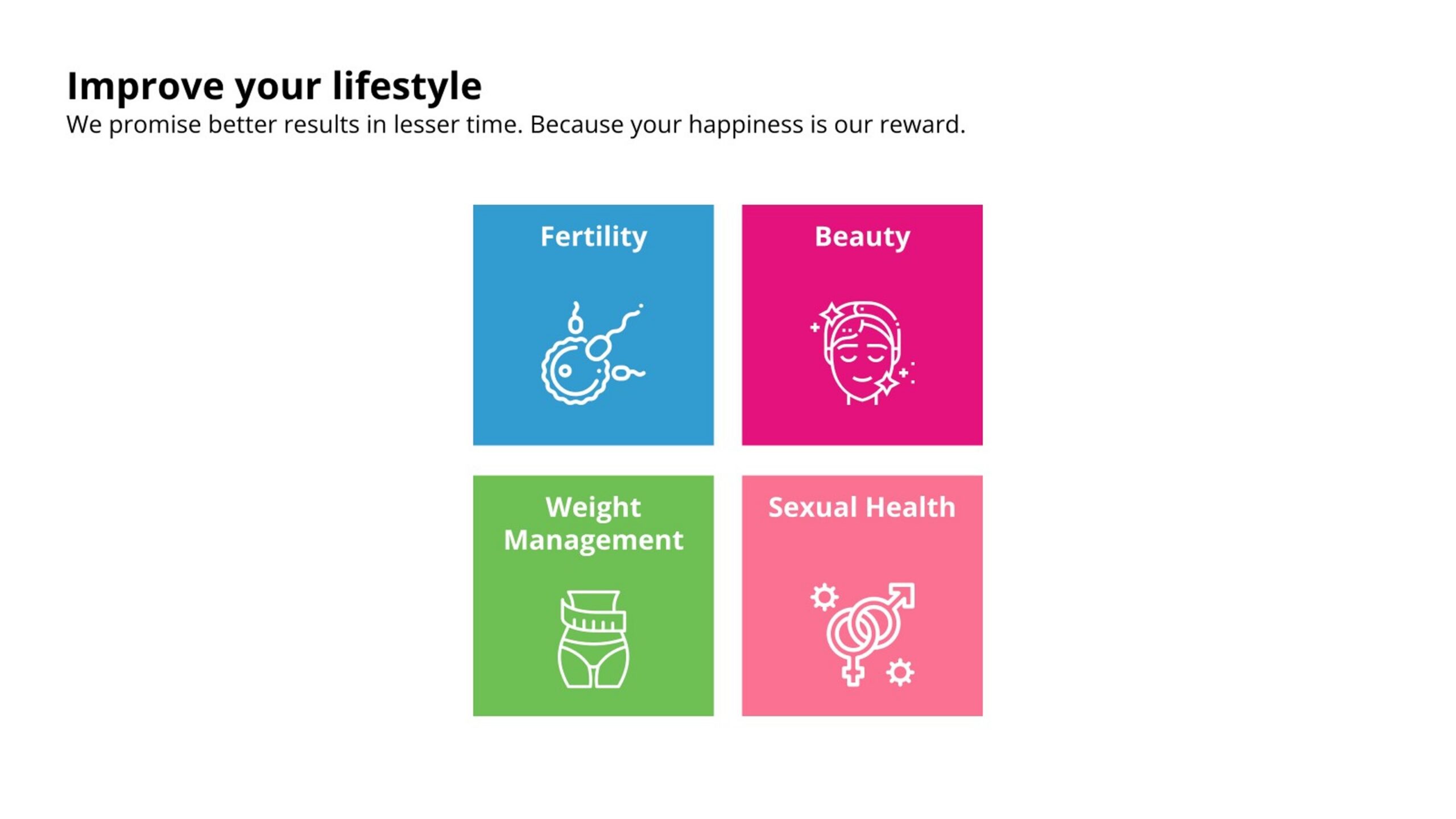 Improve your lifestyle
We promise better results in lesser time. Because your happiness is our reward.

Fertility

Beauty

Weight Management

Sexual Health